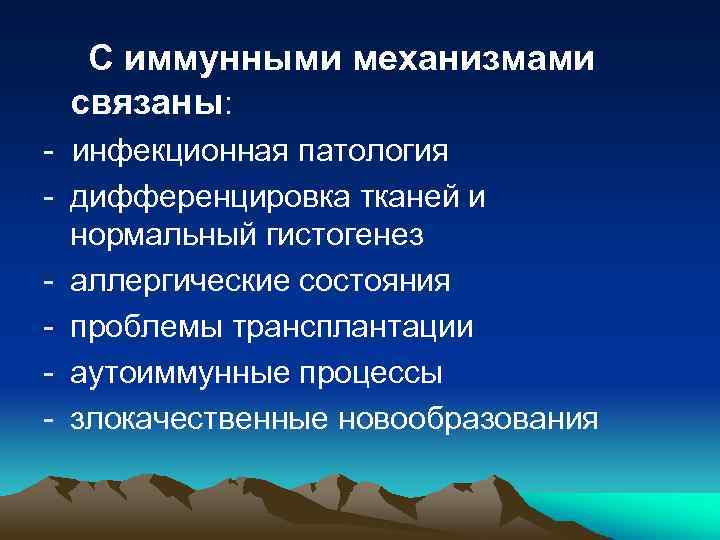 С иммунными механизмами связаны:

- инфекционная патология
- дифференцировка тканей и нормальный гистогенез
- аллергические состояния
- проблемы трансплантации
- аутоиммунные процессы
- злокачественные новообразования